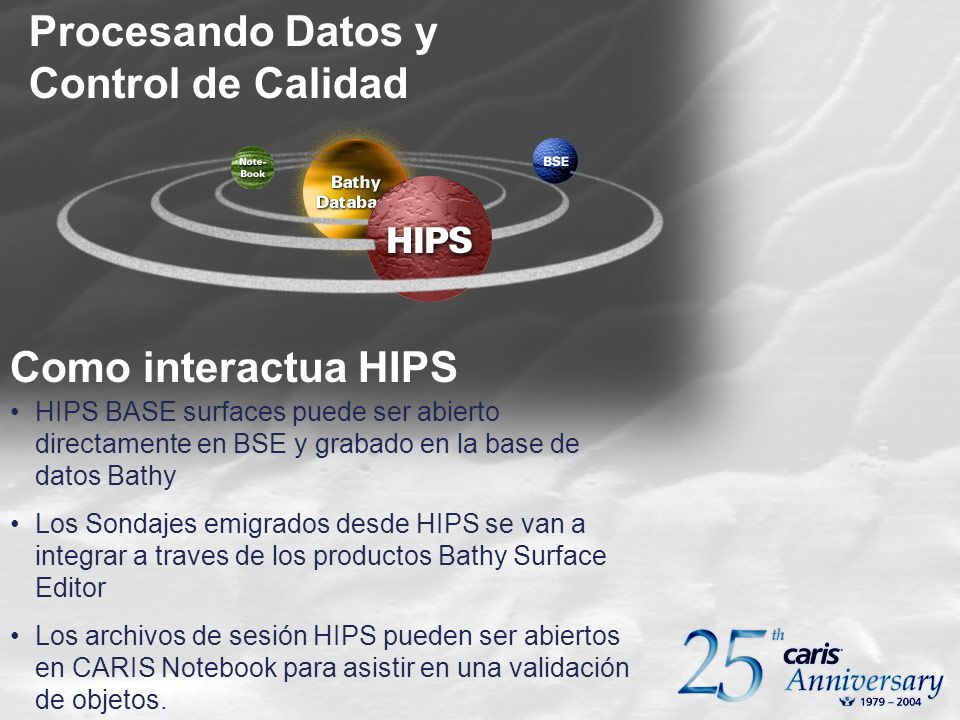 Procesando Datos y Control de Calidad

Note-Book

Bathy Databa

BSE

HIPS

Como interactua HIPS

• HIPS BASE surfaces puede ser abierto directamente en BSE y grabado en la base de datos Bathy

• Los Sondajes emigrados desde HIPS se van a integrar a traves de los productos Bathy Surface Editor

• Los archivos de sesión HIPS pueden ser abiertos en CARIS Notebook para asistir en una validación de objetos.

25th caris Anniversary 1979 – 2004